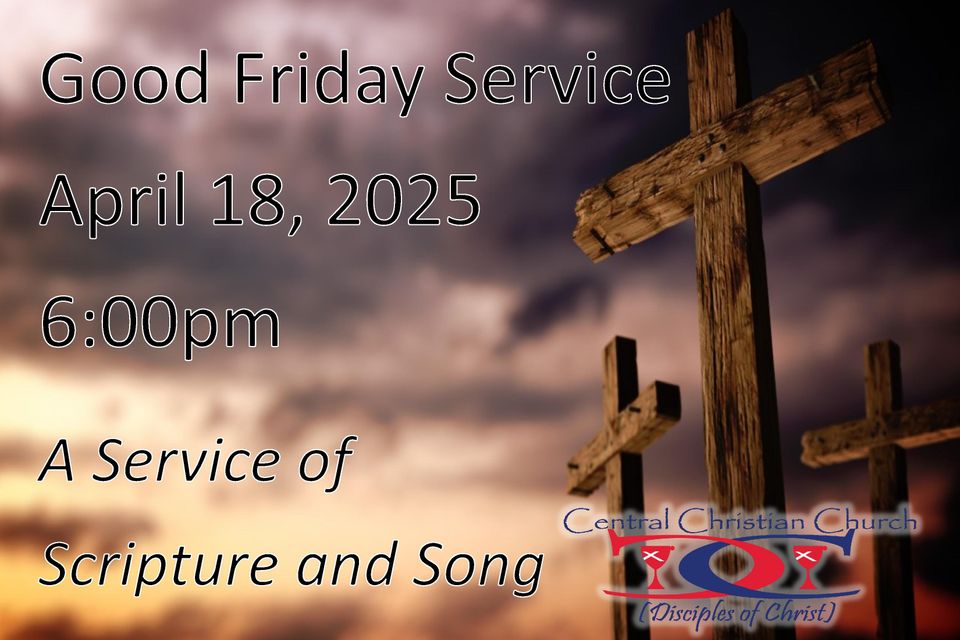 Good Friday Service

April 18, 2025

6:00pm

A Service of

Scripture and Song

Central Christian Church

(Disciples of Christ)